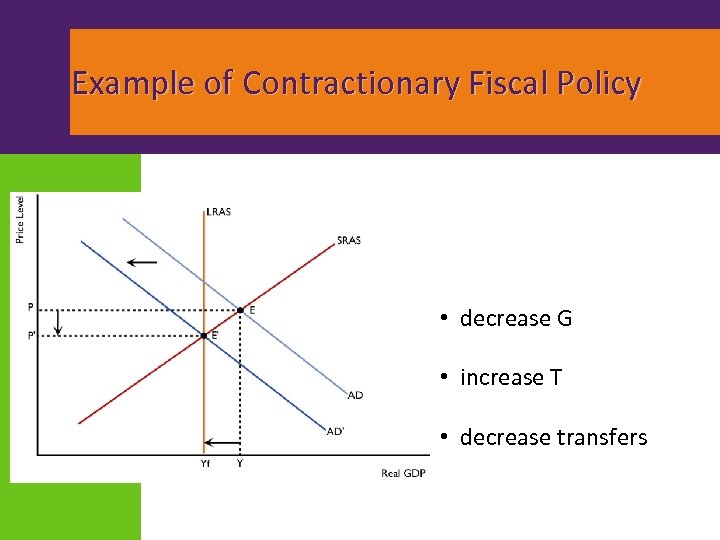 Example of Contractionary Fiscal Policy

Price Level

LRAS

SRAS

P

P'

E

E'

AD

AD'

Yf

Y

Real GDP

• decrease G

• increase T

• decrease transfers